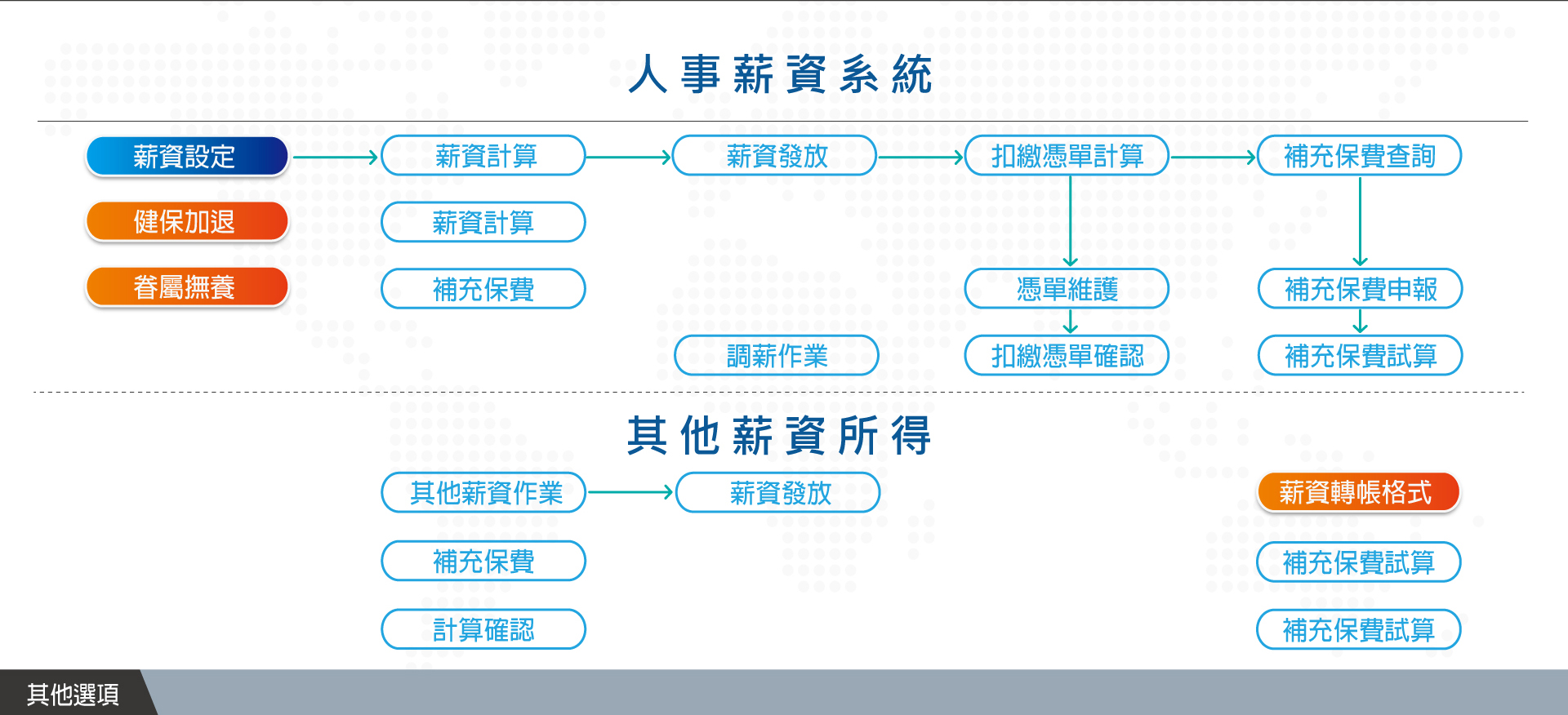 人事薪資系統

薪資設定

健保加退

眷屬撫養

薪資計算

薪資計算

補充保費

薪資發放

調薪作業

扣繳憑單計算

憑單維護

扣繳憑單確認

補充保費查詢

補充保費申報

補充保費試算

其他薪資所得

其他薪資作業

補充保費

計算確認

薪資發放

薪資轉帳格式

補充保費試算

補充保費試算

其他選項